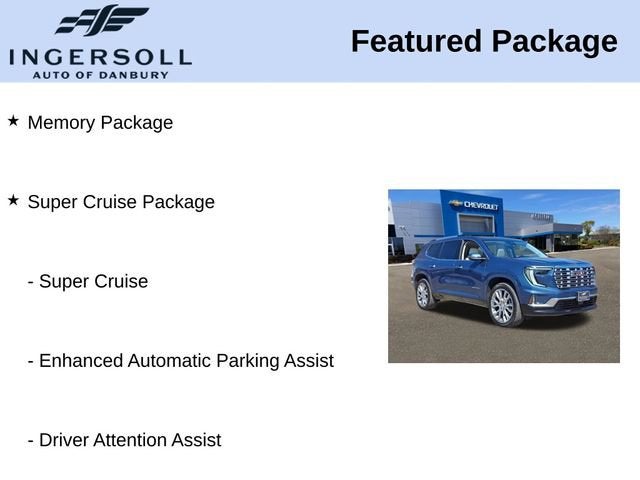 INGERSOLL
AUTO OF DANBURY

Featured Package

★ Memory Package

★ Super Cruise Package

- Super Cruise

- Enhanced Automatic Parking Assist

- Driver Attention Assist

CHEVROLET